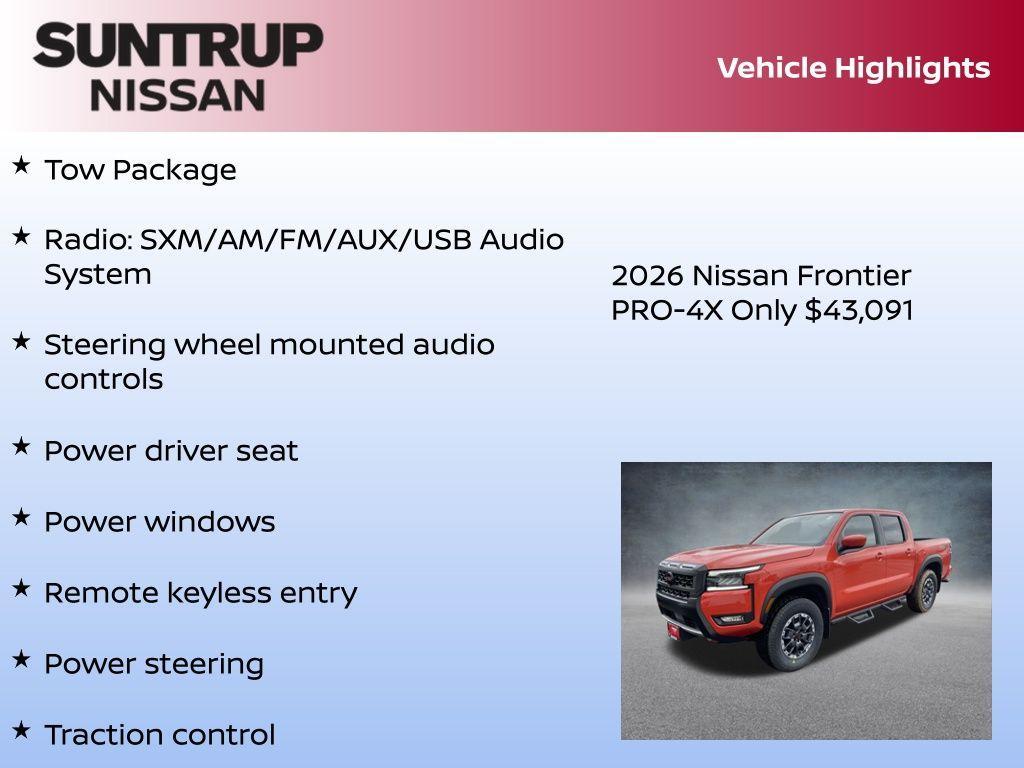 SUNTRUP NISSAN

Vehicle Highlights

★ Tow Package

★ Radio: SXM/AM/FM/AUX/USB Audio System

★ Steering wheel mounted audio controls

★ Power driver seat

★ Power windows

★ Remote keyless entry

★ Power steering

★ Traction control

2026 Nissan Frontier PRO-4X Only $43,091